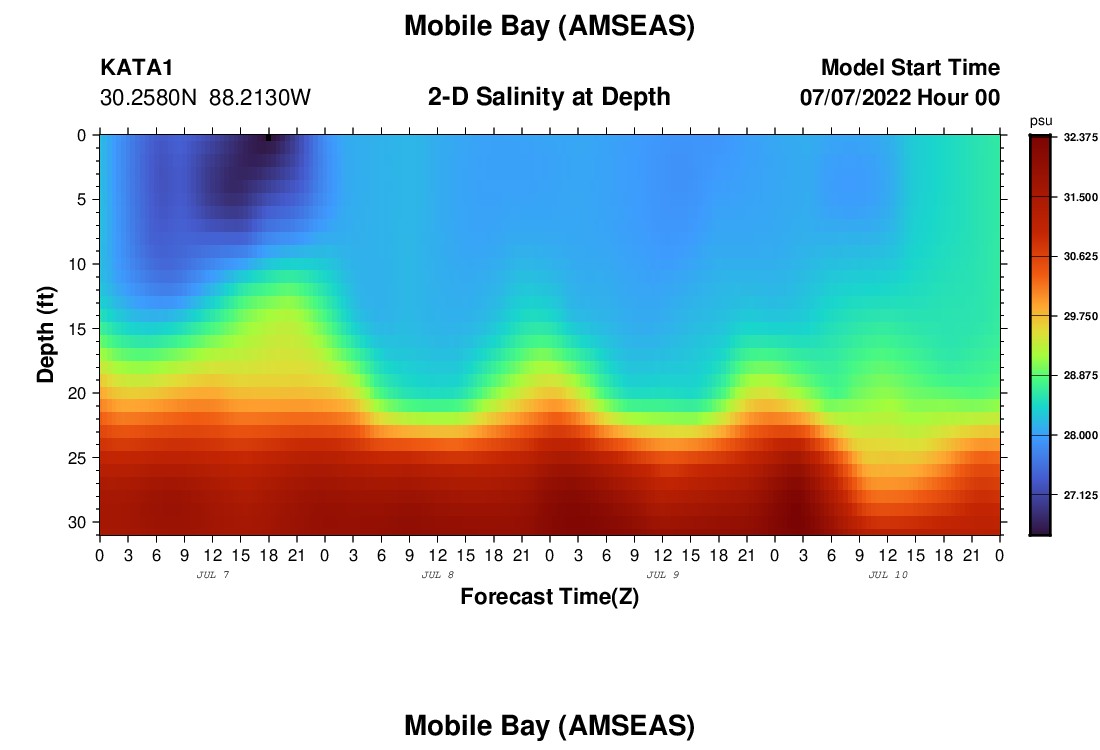 Mobile Bay (AMSEAS)

KATA1
30.2580N 88.2130W

2-D Salinity at Depth

Model Start Time
07/07/2022 Hour 00

psu
32.375
31.500
30.625
29.750
28.875
28.000
27.125

Depth (ft)
0
5
10
15
20
25
30

0 3 6 9 12 15 18 21 0 3 6 9 12 15 18 21 0 3 6 9 12 15 18 21 0 3 6 9 12 15 18 21 0
JUL 7
JUL 8
JUL 9
JUL 10

Forecast Time(Z)

Mobile Bay (AMSEAS)